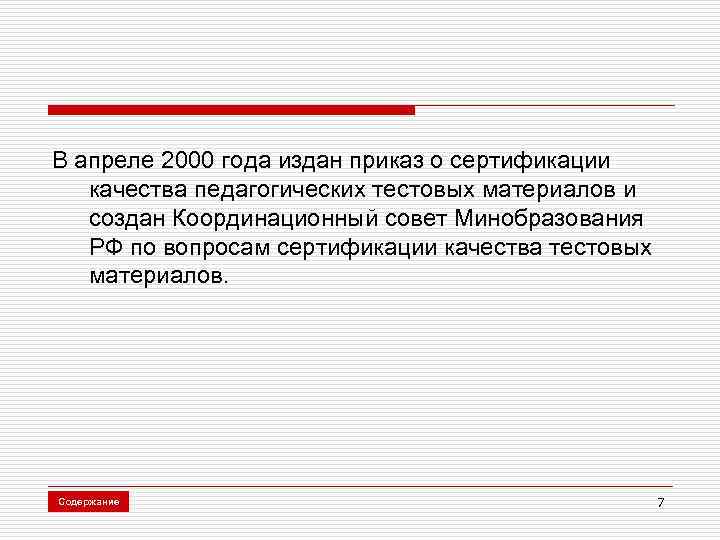 В апреле 2000 года издан приказ о сертификации качества педагогических тестовых материалов и создан Координационный совет Минобразования РФ по вопросам сертификации качества тестовых материалов.

Содержание

7